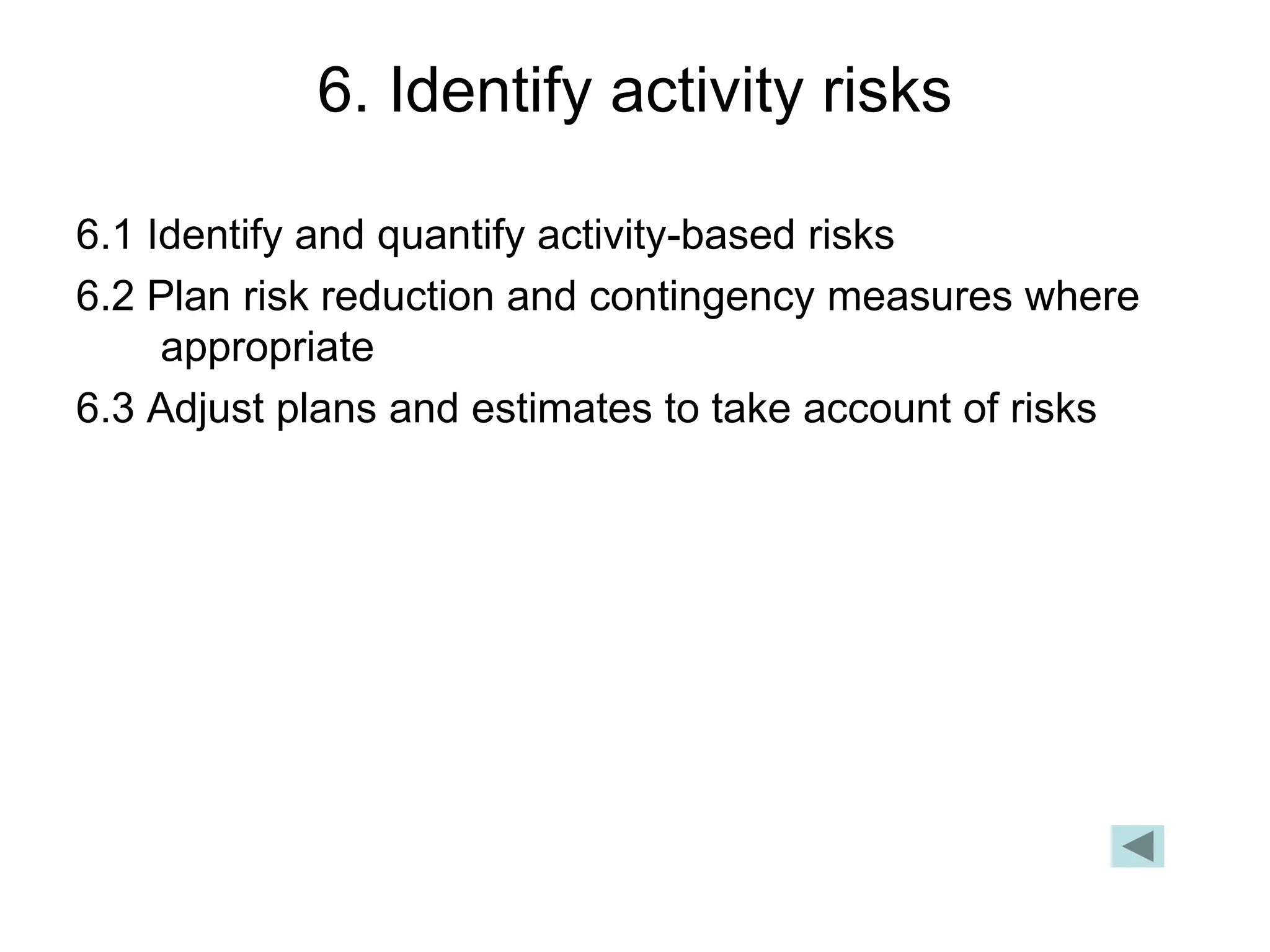 6. Identify activity risks

6.1 Identify and quantify activity-based risks

6.2 Plan risk reduction and contingency measures where appropriate

6.3 Adjust plans and estimates to take account of risks